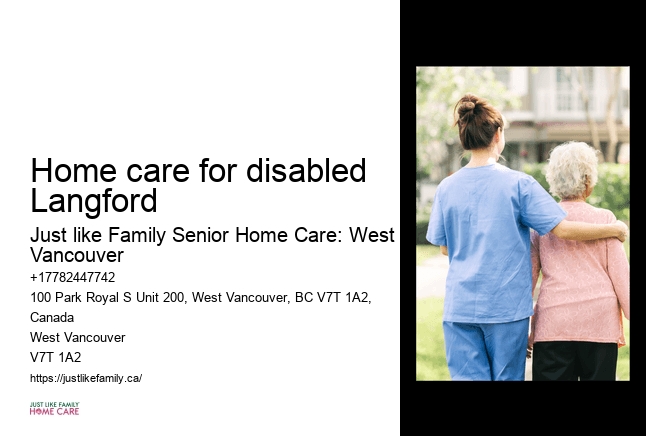 Home care for disabled Langford

Just like Family Senior Home Care: West Vancouver

+17782447742

100 Park Royal S Unit 200, West Vancouver, BC V7T 1A2, Canada

West Vancouver

V7T 1A2

https://justlikefamily.ca/

JUST LIKE FAMILY
HOME CARE